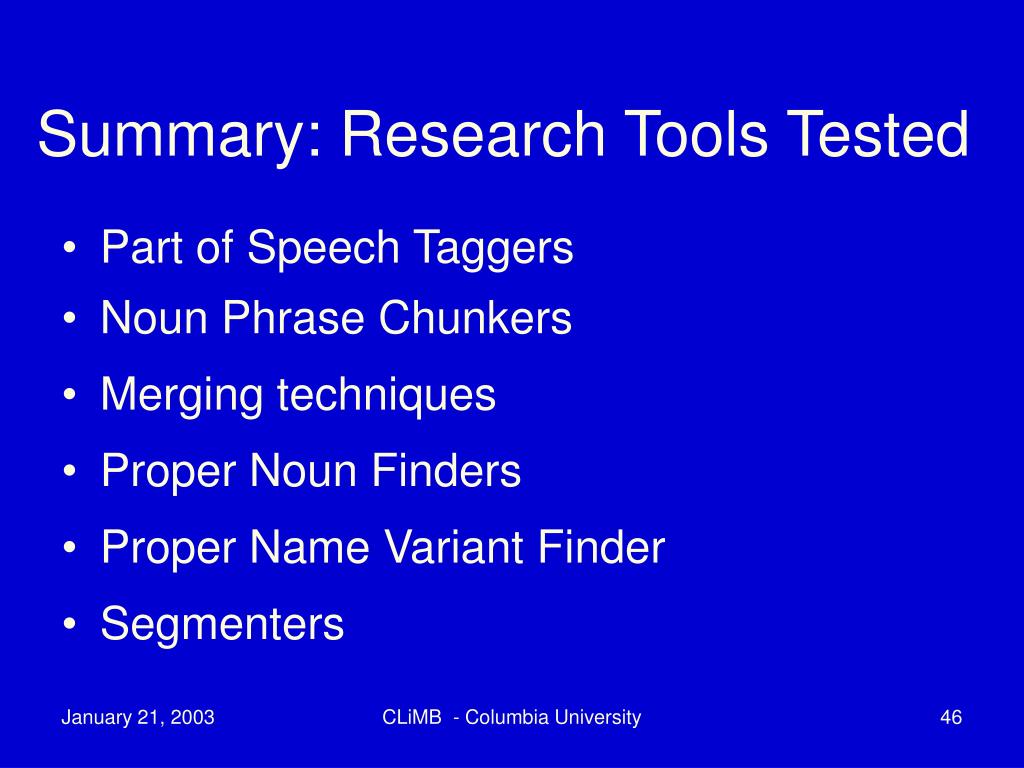 Summary: Research Tools Tested

• Part of Speech Taggers
• Noun Phrase Chunkers
• Merging techniques
• Proper Noun Finders
• Proper Name Variant Finder
• Segmenters

January 21, 2003

CLiMB - Columbia University

46